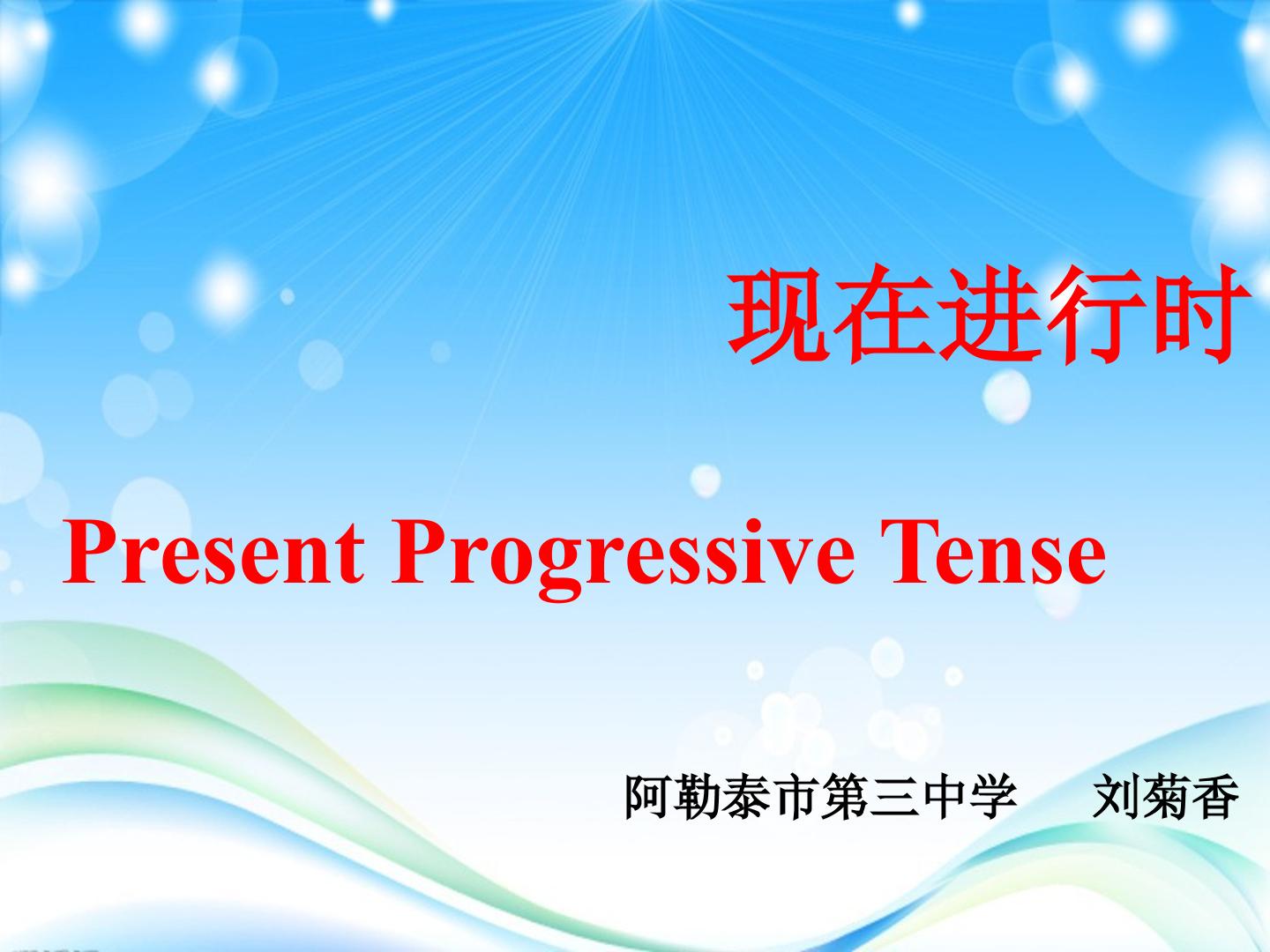 现在进行时

Present Progressive Tense

阿勒泰市第三中学 刘菊香